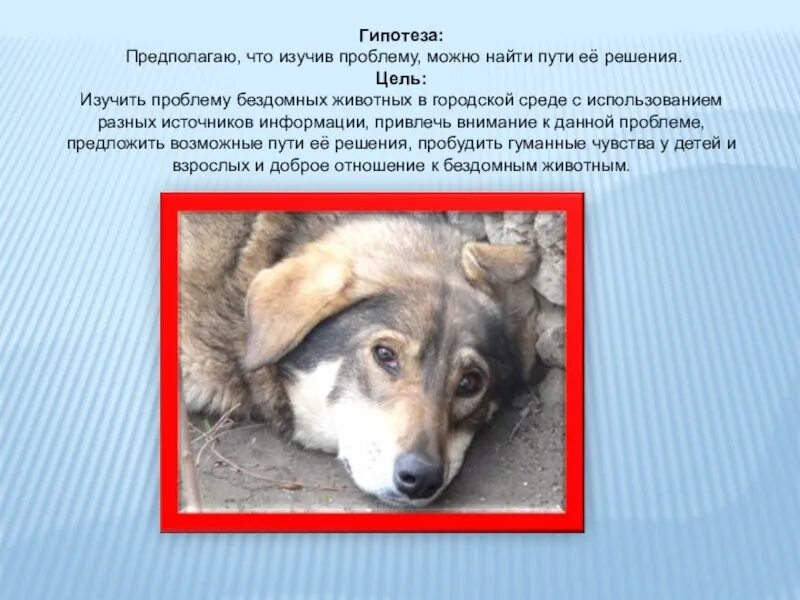 Гипотеза:
Предполагаю, что изучив проблему, можно найти пути её решения.
Цель:
Изучить проблему бездомных животных в городской среде с использованием разных источников информации, привлечь внимание к данной проблеме, предложить возможные пути её решения, пробудить гуманные чувства у детей и взрослых и доброе отношение к бездомным животным.